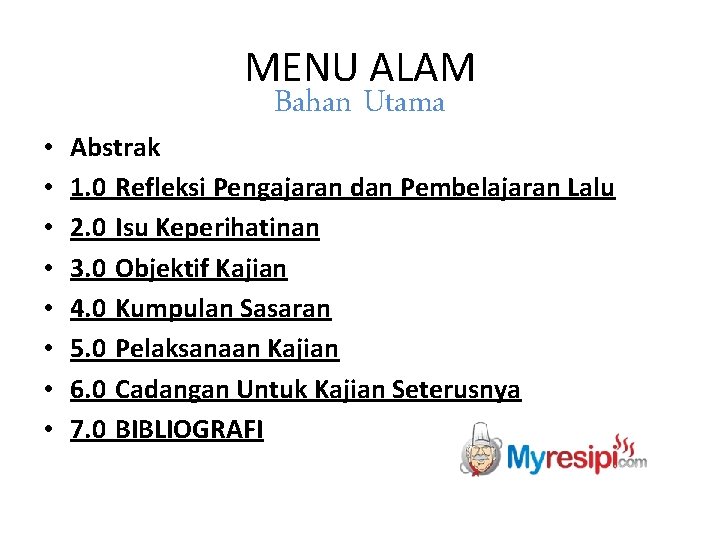 MENU ALAM
Bahan Utama

• Abstrak
• 1.0 Refleksi Pengajaran dan Pembelajaran Lalu
• 2.0 Isu Keperihatinan
• 3.0 Objektif Kajian
• 4.0 Kumpulan Sasaran
• 5.0 Pelaksanaan Kajian
• 6.0 Cadangan Untuk Kajian Seterusnya
• 7.0 BIBLIOGRAFI

Myresipi.com